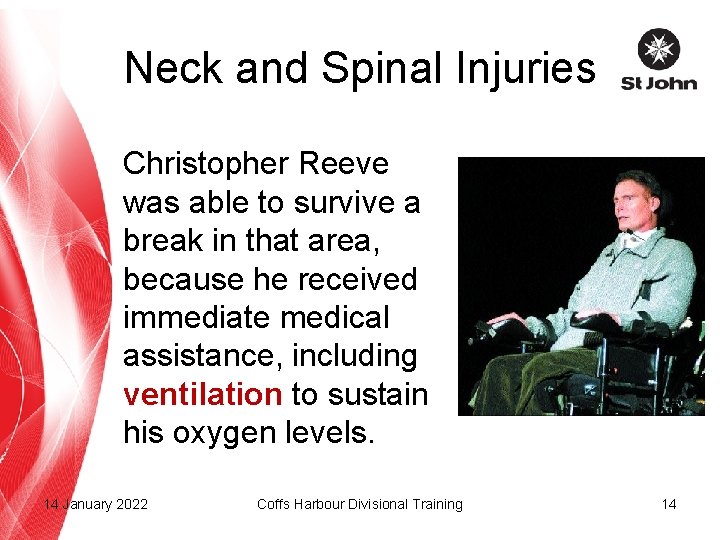 Neck and Spinal Injuries

St John

Christopher Reeve was able to survive a break in that area, because he received immediate medical assistance, including ventilation to sustain his oxygen levels.

14 January 2022

Coffs Harbour Divisional Training

14